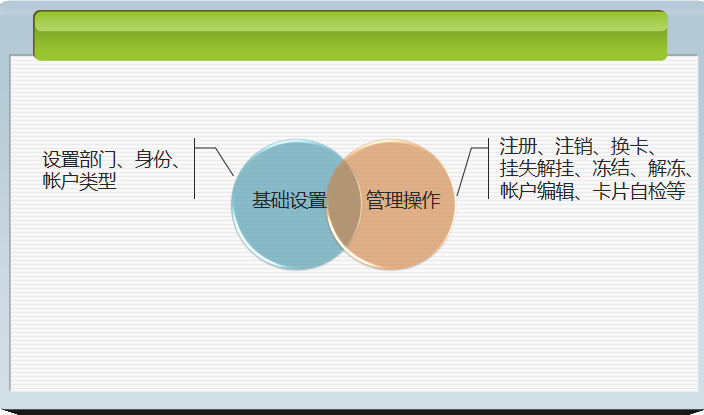 设置部门、身份、帐户类型

基础设置

管理操作

注册、注销、换卡、挂失解挂、冻结、解冻、帐户编辑、卡片自检等